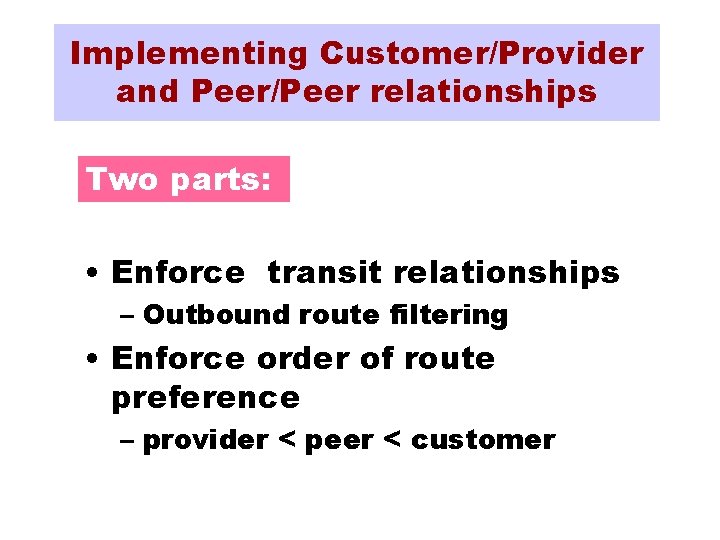 Implementing Customer/Provider and Peer/Peer relationships

Two parts:

• Enforce transit relationships
– Outbound route filtering
• Enforce order of route preference
– provider < peer < customer